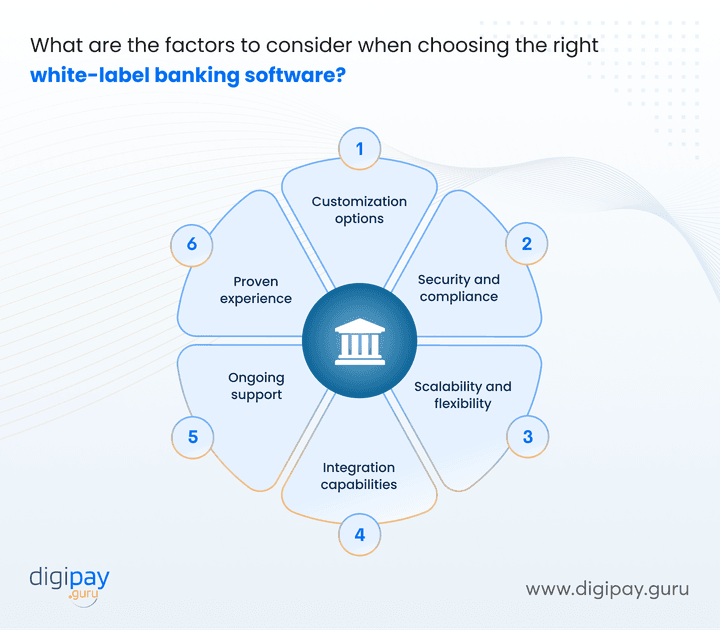 What are the factors to consider when choosing the right white-label banking software?

1
Customization options

2
Security and compliance

3
Scalability and flexibility

4
Integration capabilities

5
Ongoing support

6
Proven experience

digipay .guru

www.digipay.guru